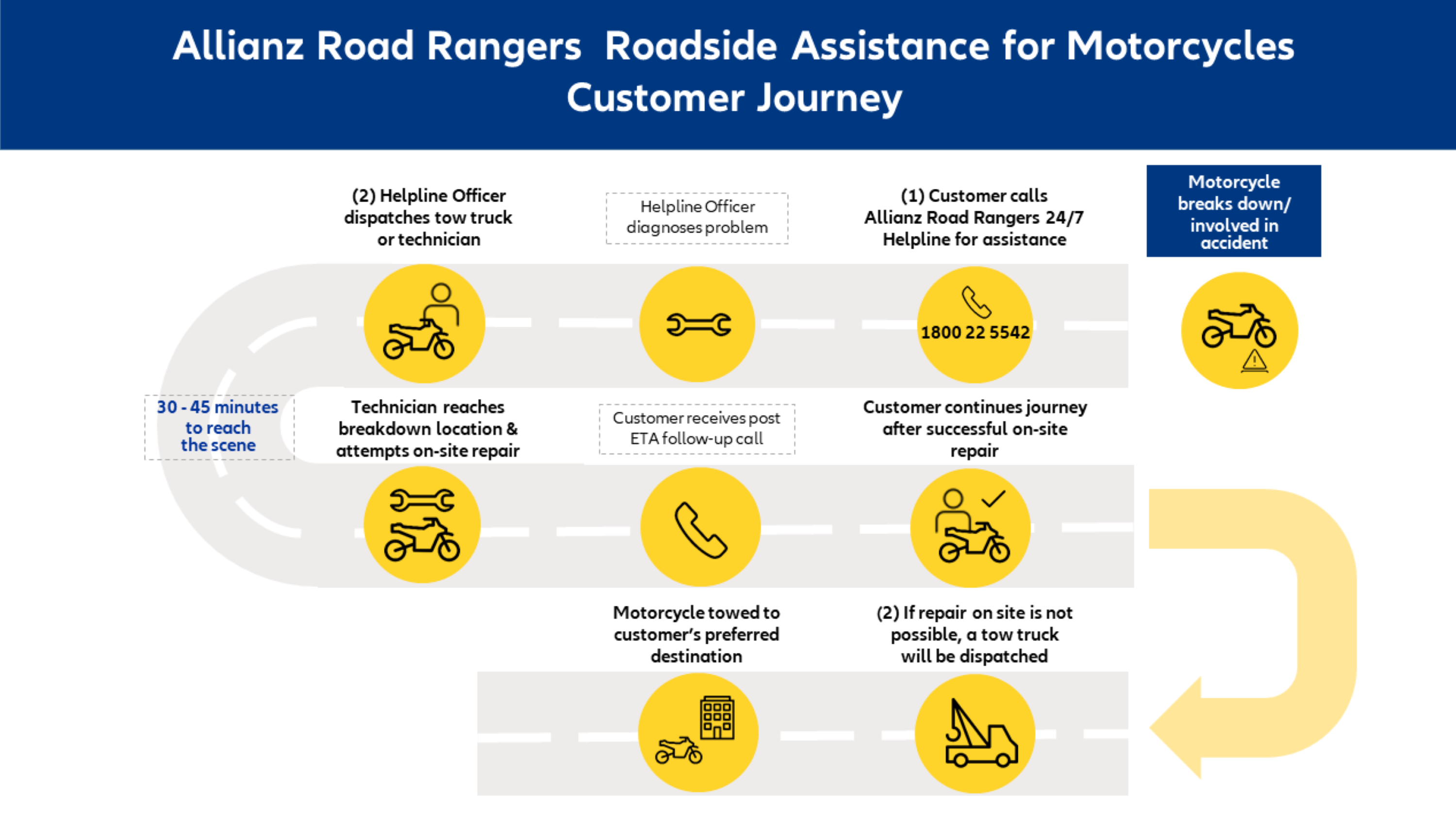 Allianz Road Rangers Roadside Assistance for Motorcycles Customer Journey

Motorcycle breaks down/ involved in accident

(1) Customer calls Allianz Road Rangers 24/7 Helpline for assistance

1800 22 5542

Helpline Officer diagnoses problem

(2) Helpline Officer dispatches tow truck or technician

30 - 45 minutes to reach the scene

Technician reaches breakdown location & attempts on-site repair

Customer receives post ETA follow-up call

Customer continues journey after successful on-site repair

(2) If repair on site is not possible, a tow truck will be dispatched

Motorcycle towed to customer's preferred destination